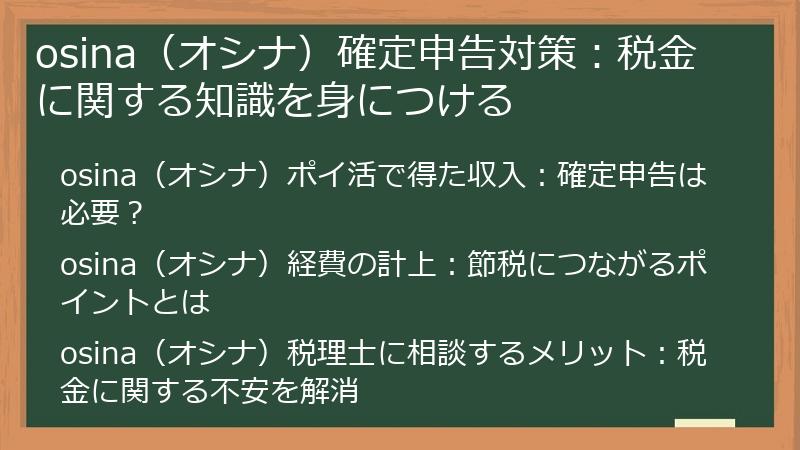 osina（オシナ）確定申告対策：税金に関する知識を身につける

osina（オシナ）ポイ活で得た収入：確定申告は必要？

osina（オシナ）経費の計上：節税につながるポイントとは

osina（オシナ）税理士に相談するメリット：税金に関する不安を解消